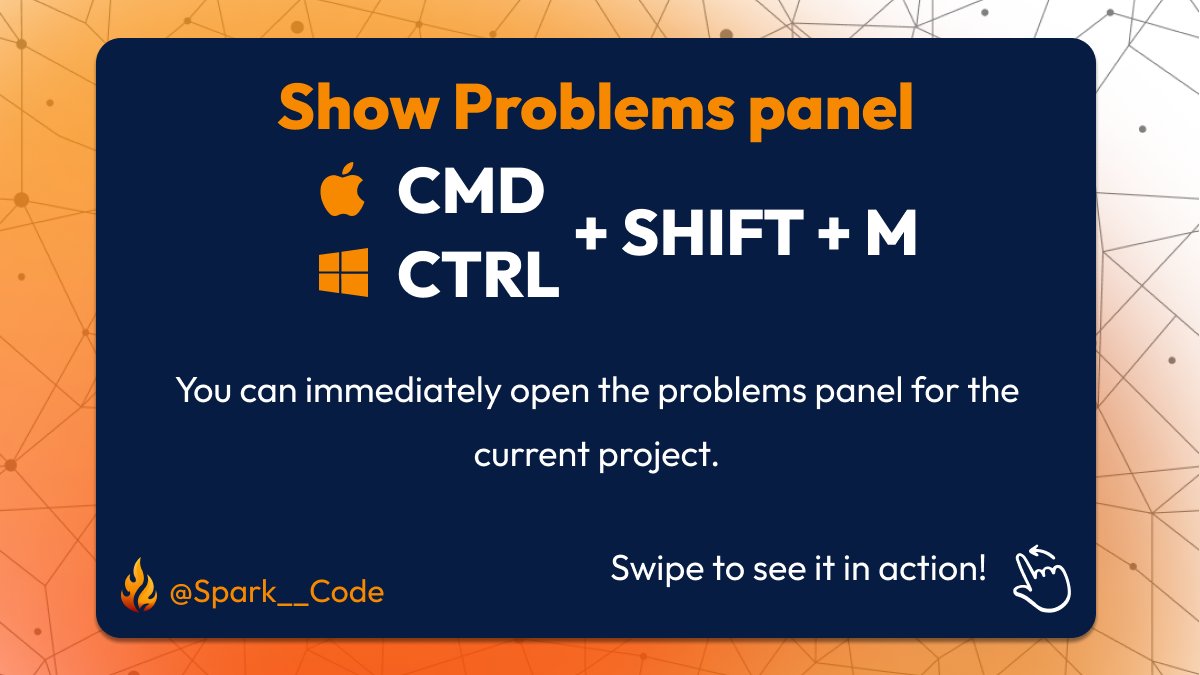 Show Problems panel

CMD
CTRL
+ SHIFT + M

You can immediately open the problems panel for the current project.

@Spark__Code

Swipe to see it in action!